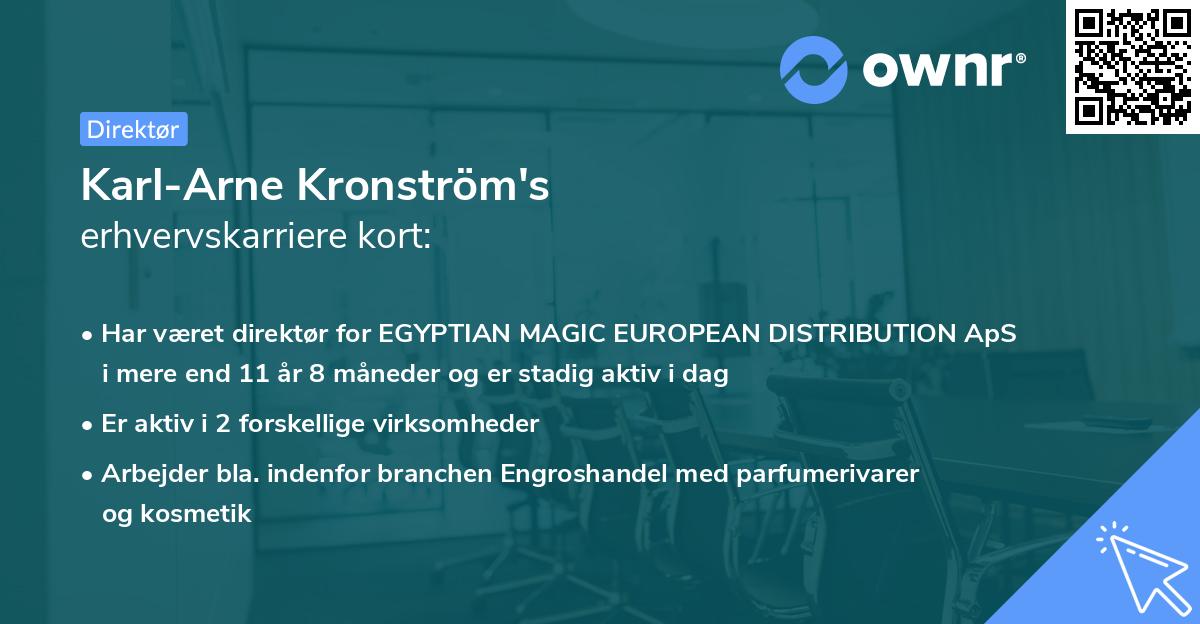 ownr®

Direktør

Karl-Arne Kronström's
erhvervskarriere kort:

• Har været direktør for EGYPTIAN MAGIC EUROPEAN DISTRIBUTION ApS i mere end 11 år 8 måneder og er stadig aktiv i dag

• Er aktiv i 2 forskellige virksomheder

• Arbejder bla. indenfor branchen Engroshandel med parfumerivarer og kosmetik